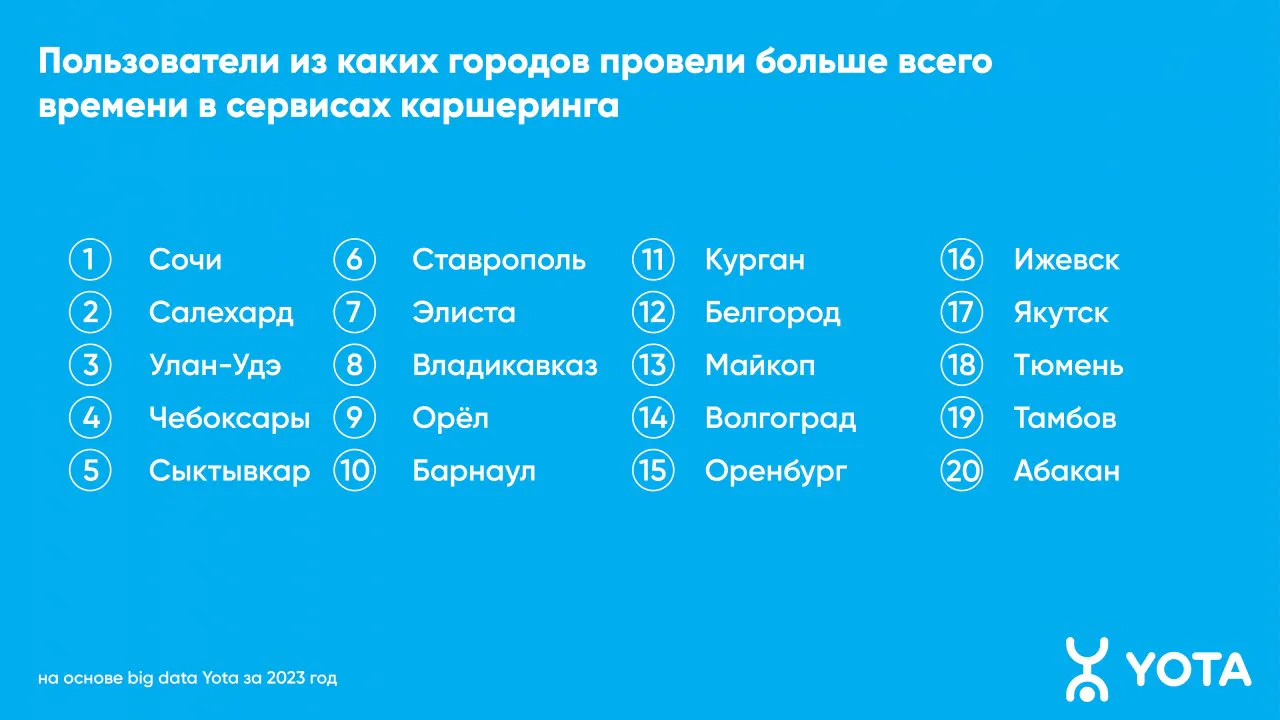 Пользователи из каких городов провели больше всего времени в сервисах каршеринга

1 Сочи
2 Салехард
3 Улан-Удэ
4 Чебоксары
5 Сыктывкар

6 Ставрополь
7 Элиста
8 Владикавказ
9 Орёл
10 Барнаул

11 Курган
12 Белгород
13 Майкоп
14 Волгоград
15 Оренбург

16 Ижевск
17 Якутск
18 Тюмень
19 Тамбов
20 Абакан

на основе big data Yota за 2023 год

YOTA